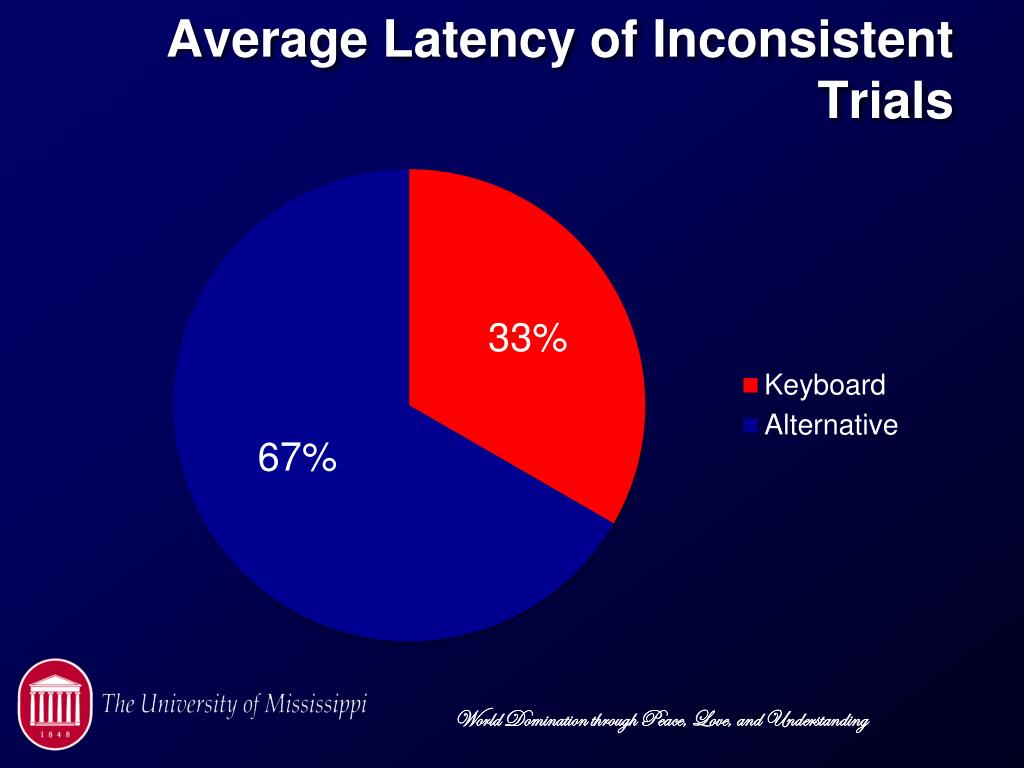 Average Latency of Inconsistent Trials

33%

67%

Keyboard
Alternative

1848

The University of Mississippi

World Domination through Peace, Love, and Understanding